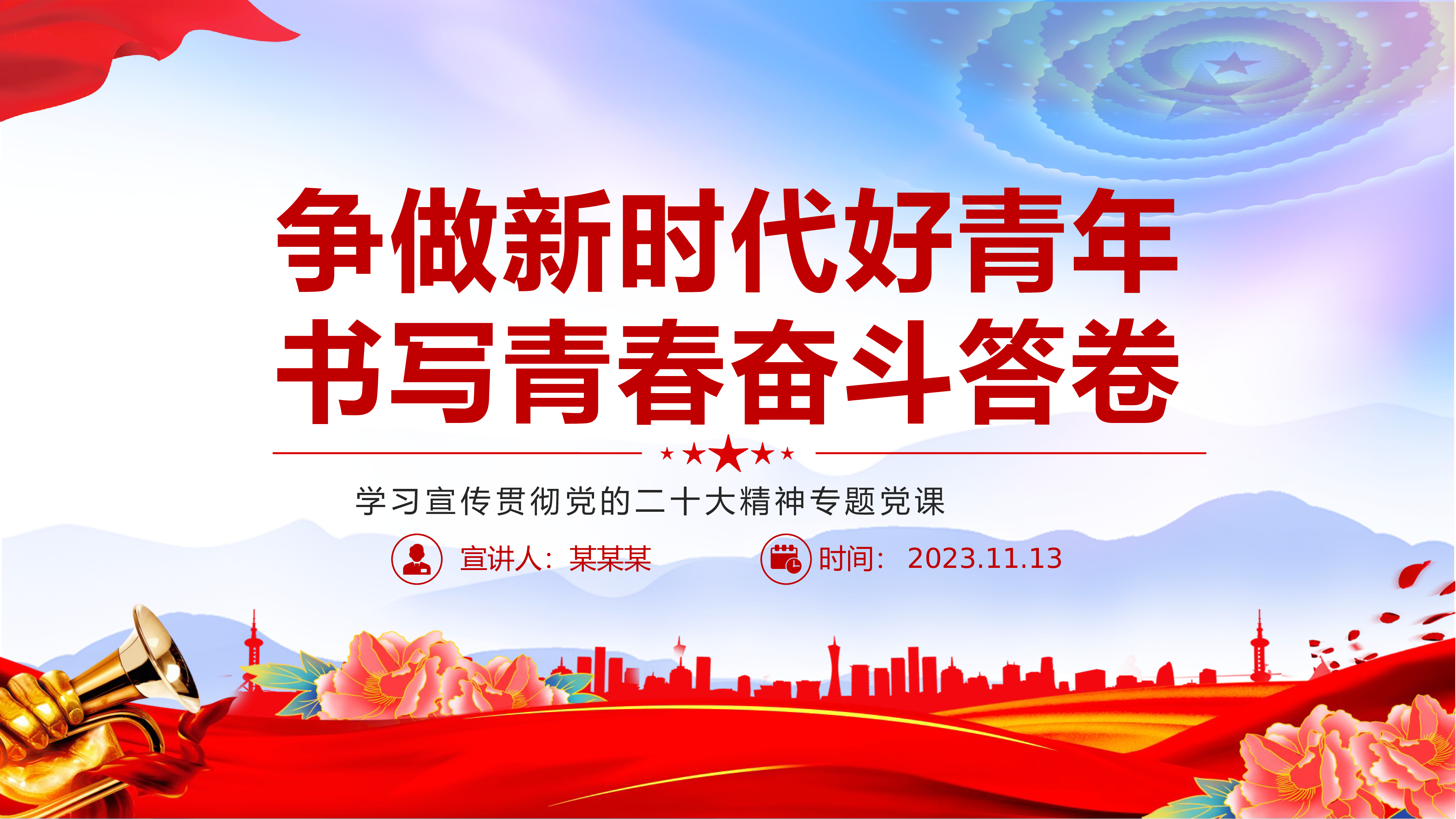 争做新时代好青年
书写青春奋斗答卷

学习宣传贯彻党的二十大精神专题党课

宣讲人：某某某
时间：2023.11.13